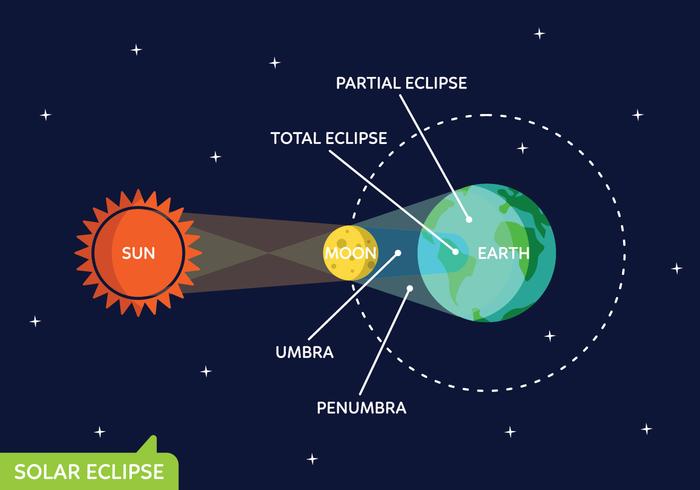 PARTIAL ECLIPSE

TOTAL ECLIPSE

SUN

MOON

EARTH

UMBRA

PENUMBRA

SOLAR ECLIPSE